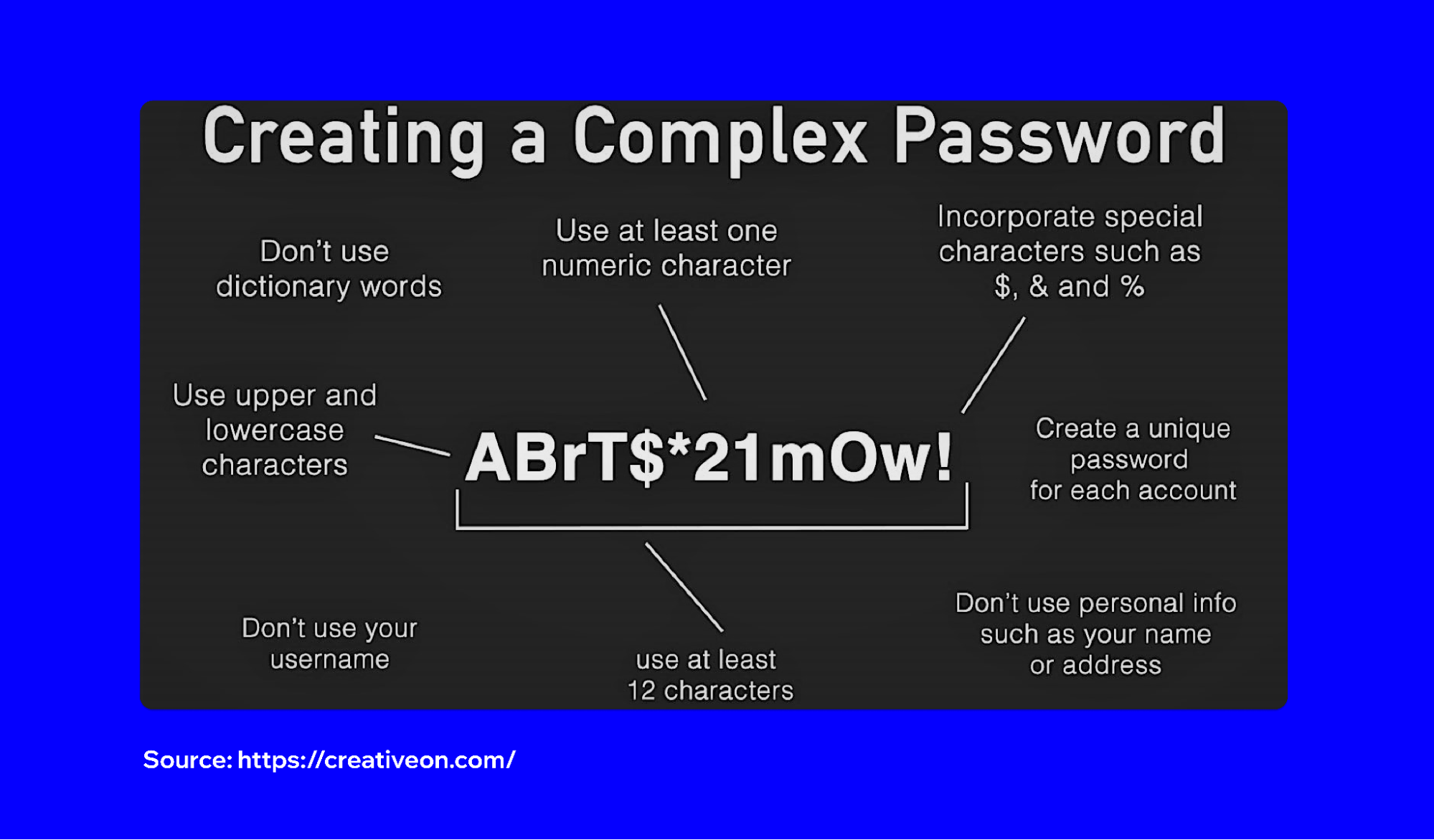 Creating a Complex Password

Don't use dictionary words

Use at least one numeric character

Incorporate special characters such as $, & and %

Use upper and lowercase characters

ABrT$*21mOw!

Create a unique password for each account

Don't use your username

use at least 12 characters

Don't use personal info such as your name or address

Source: https://creativeon.com/